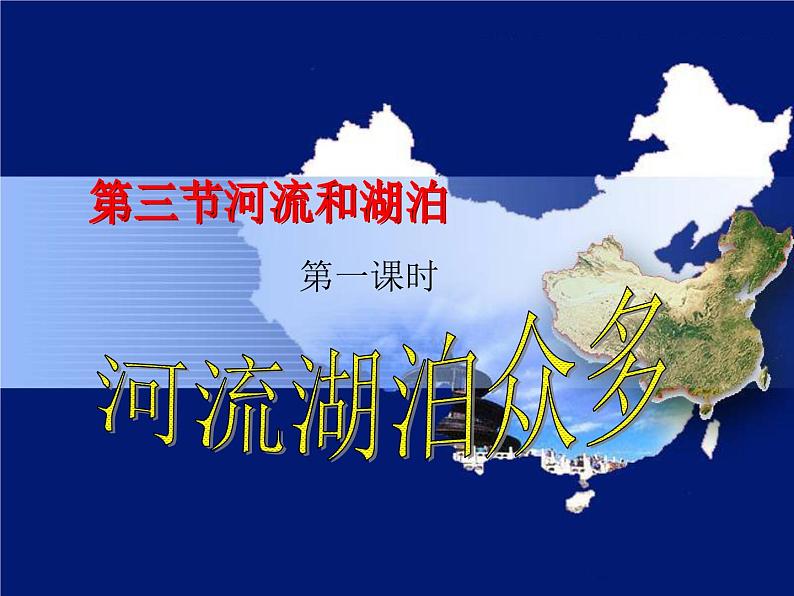 第三节河流和湖泊

第一课时

河流湖泊众多